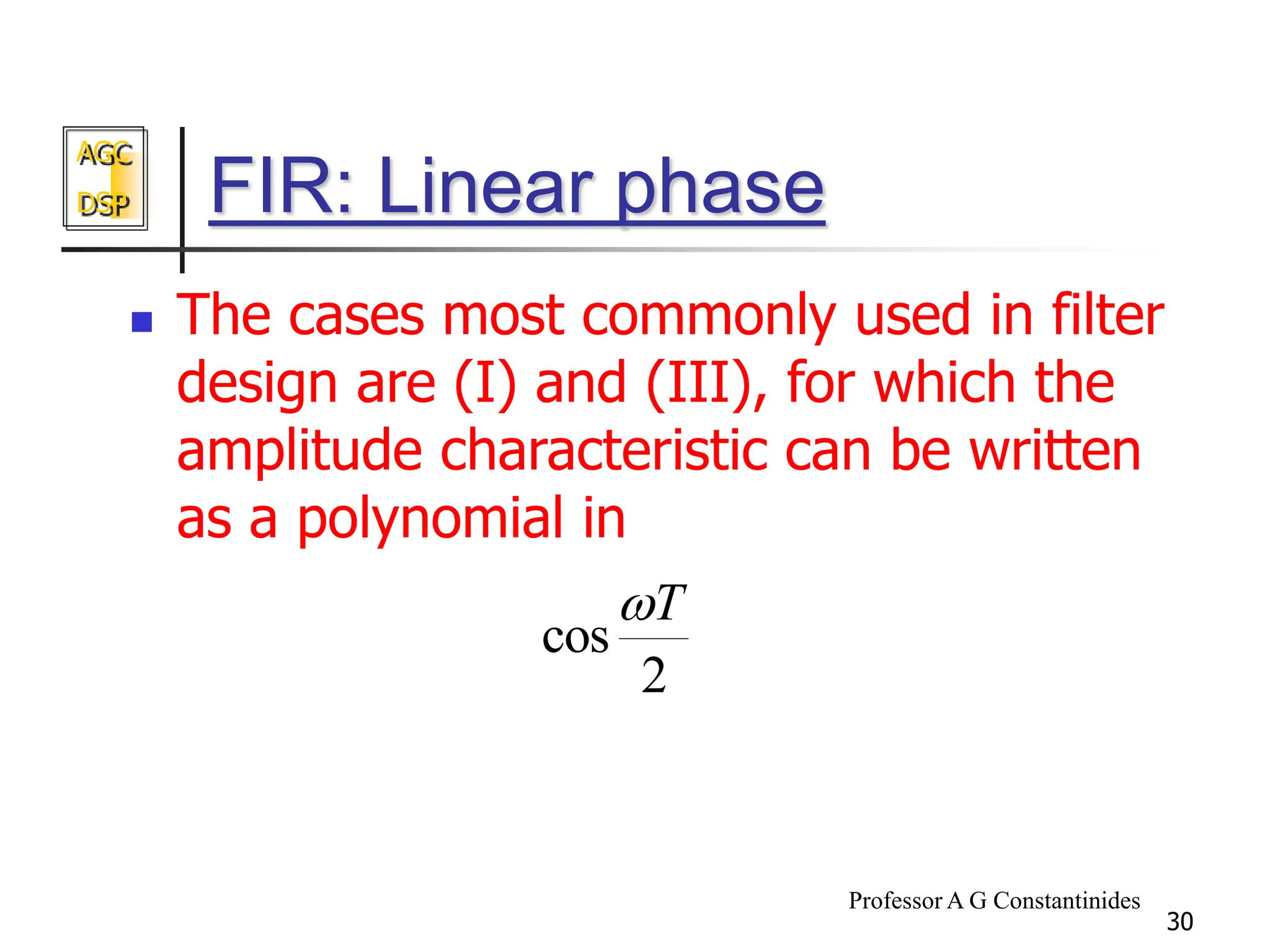 AGC
DSP

FIR: Linear phase

The cases most commonly used in filter design are (I) and (III), for which the amplitude characteristic can be written as a polynomial in

$\cos\frac{\omega T}{2}$

Professor A G Constantinides

30